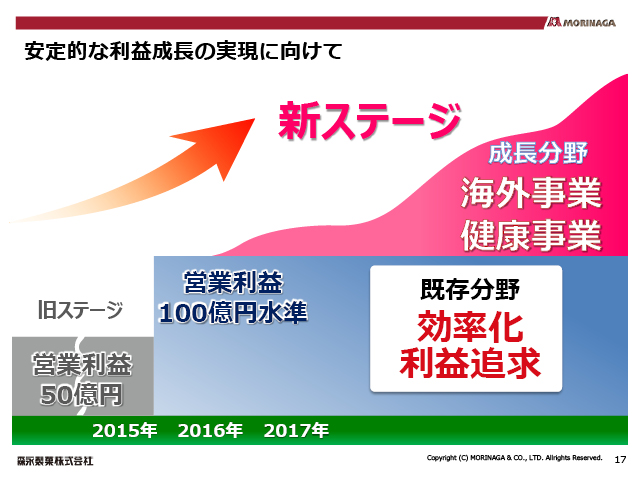 MORINAGA

安定的な利益成長の実現に向けて

新ステージ

成長分野
海外事業
健康事業

旧ステージ

営業利益
50億円

営業利益
100億円水準

既存分野
効率化
利益追求

2015年　2016年　2017年

森永製菓株式会社

Copyright (C) MORINAGA & CO., LTD. Allrights Reserved.

17